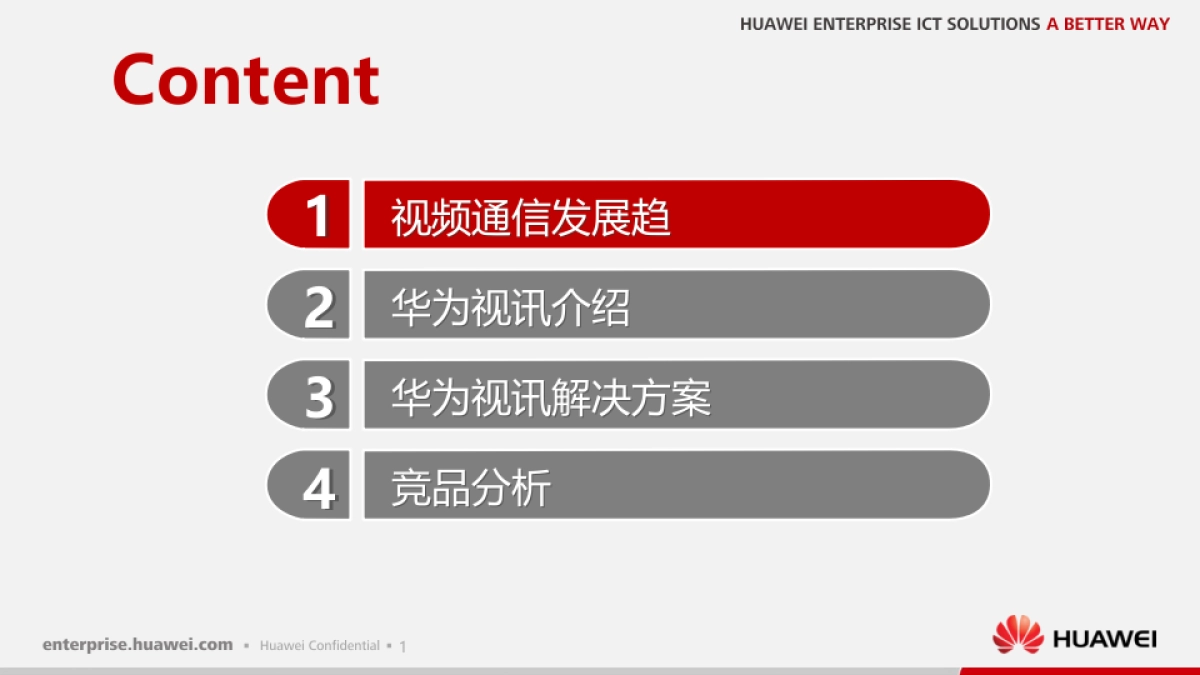 HUAWEI ENTERPRISE ICT SOLUTIONS A BETTER WAY

Content

1 视频通信发展趋

2 华为视讯介绍

3 华为视讯解决方案

4 竞品分析

enterprise.huawei.com • Huawei Confidential • 1

HUAWEI